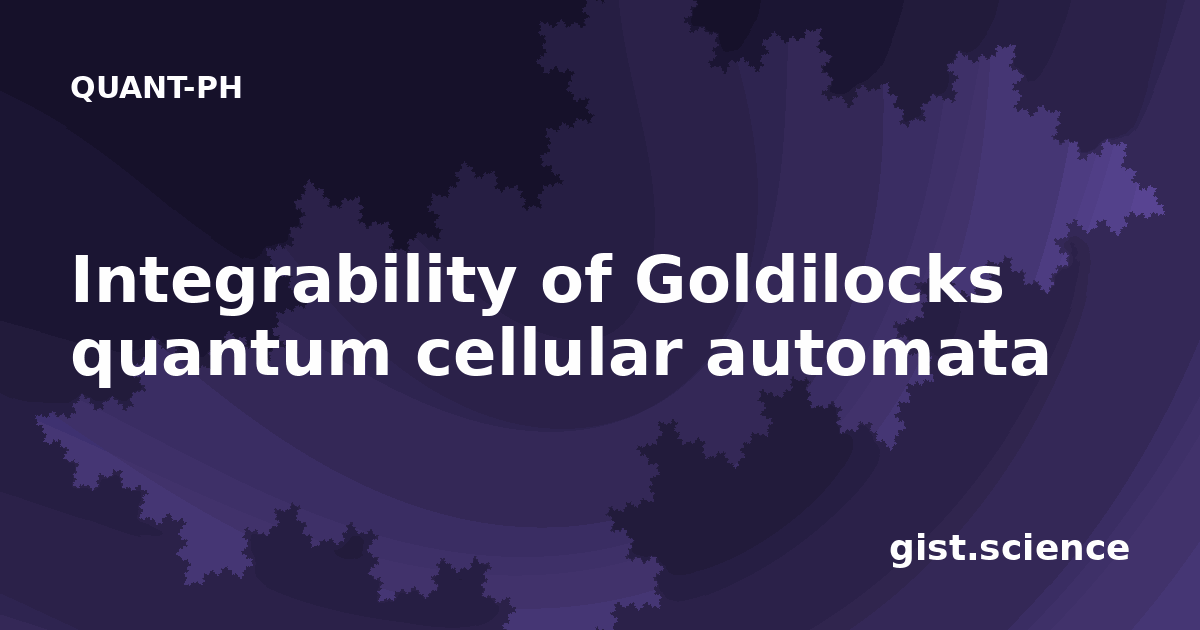 QUANT-PH

Integrability of Goldilocks quantum cellular automata

gist.science